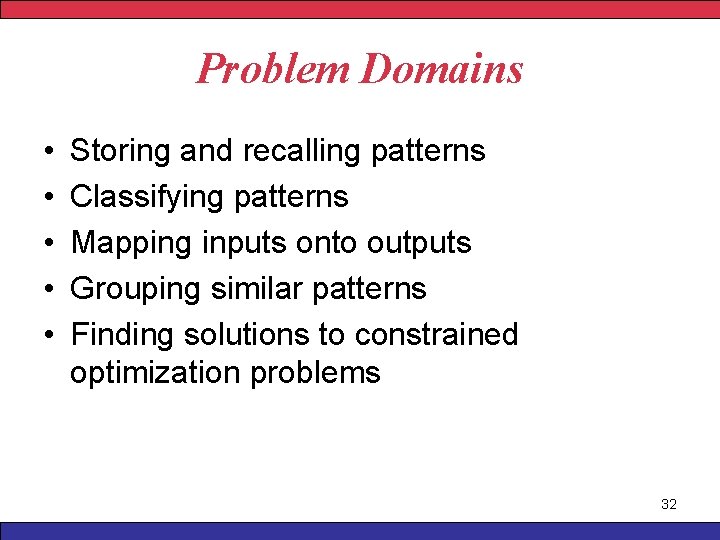 Problem Domains

• Storing and recalling patterns
• Classifying patterns
• Mapping inputs onto outputs
• Grouping similar patterns
• Finding solutions to constrained optimization problems

32